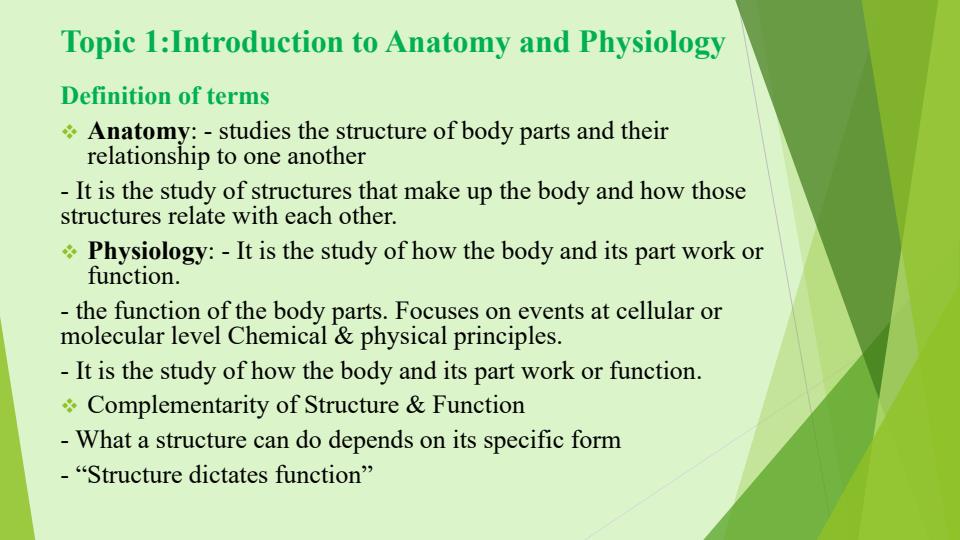 Topic 1:Introduction to Anatomy and Physiology

Definition of terms

❖ Anatomy: - studies the structure of body parts and their relationship to one another

- It is the study of structures that make up the body and how those structures relate with each other.

❖ Physiology: - It is the study of how the body and its part work or function.

- the function of the body parts. Focuses on events at cellular or molecular level Chemical & physical principles.

- It is the study of how the body and its part work or function.

❖ Complementarity of Structure & Function

- What a structure can do depends on its specific form

- “Structure dictates function”